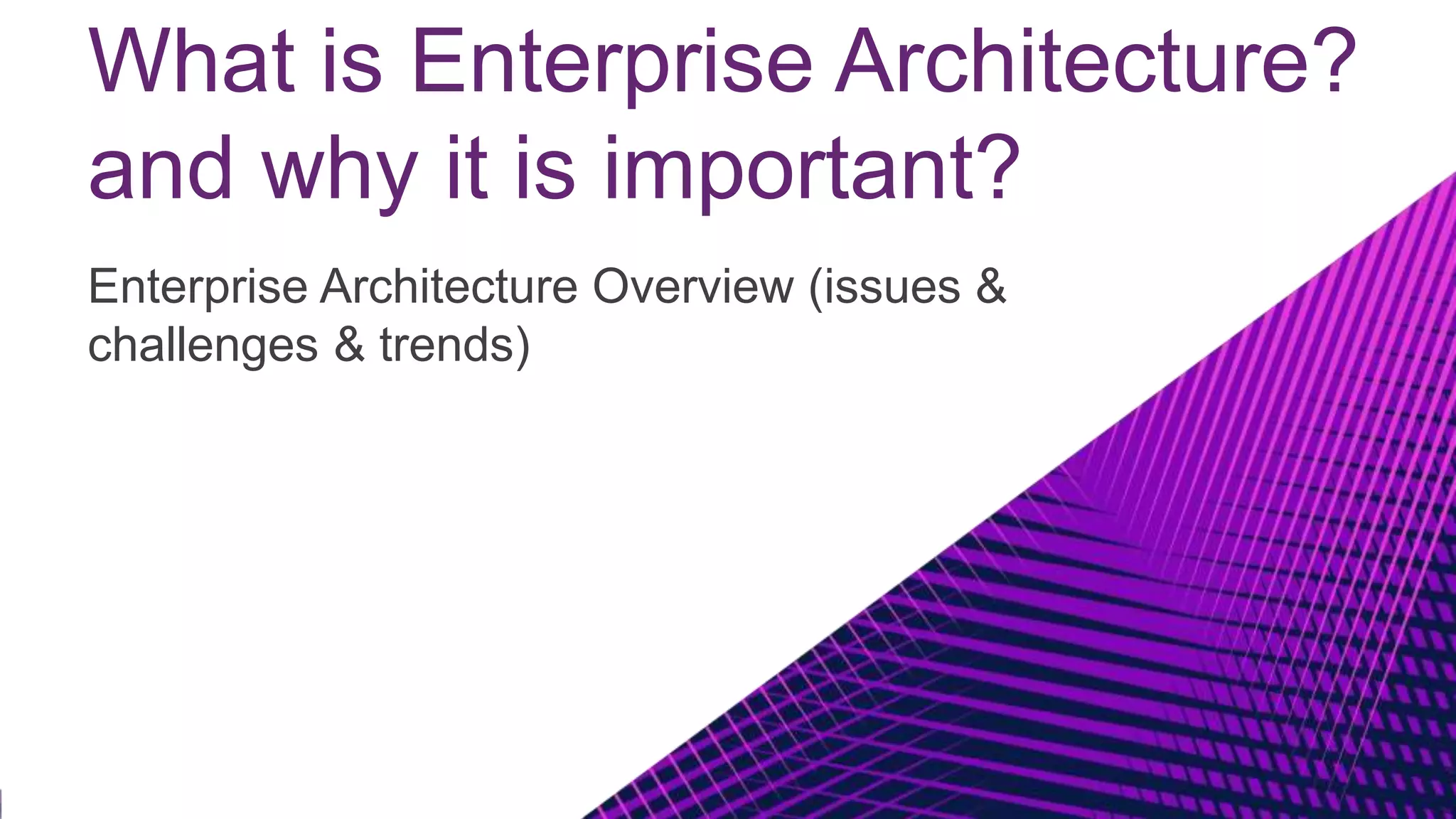 What is Enterprise Architecture? and why it is important?

Enterprise Architecture Overview (issues & challenges & trends)